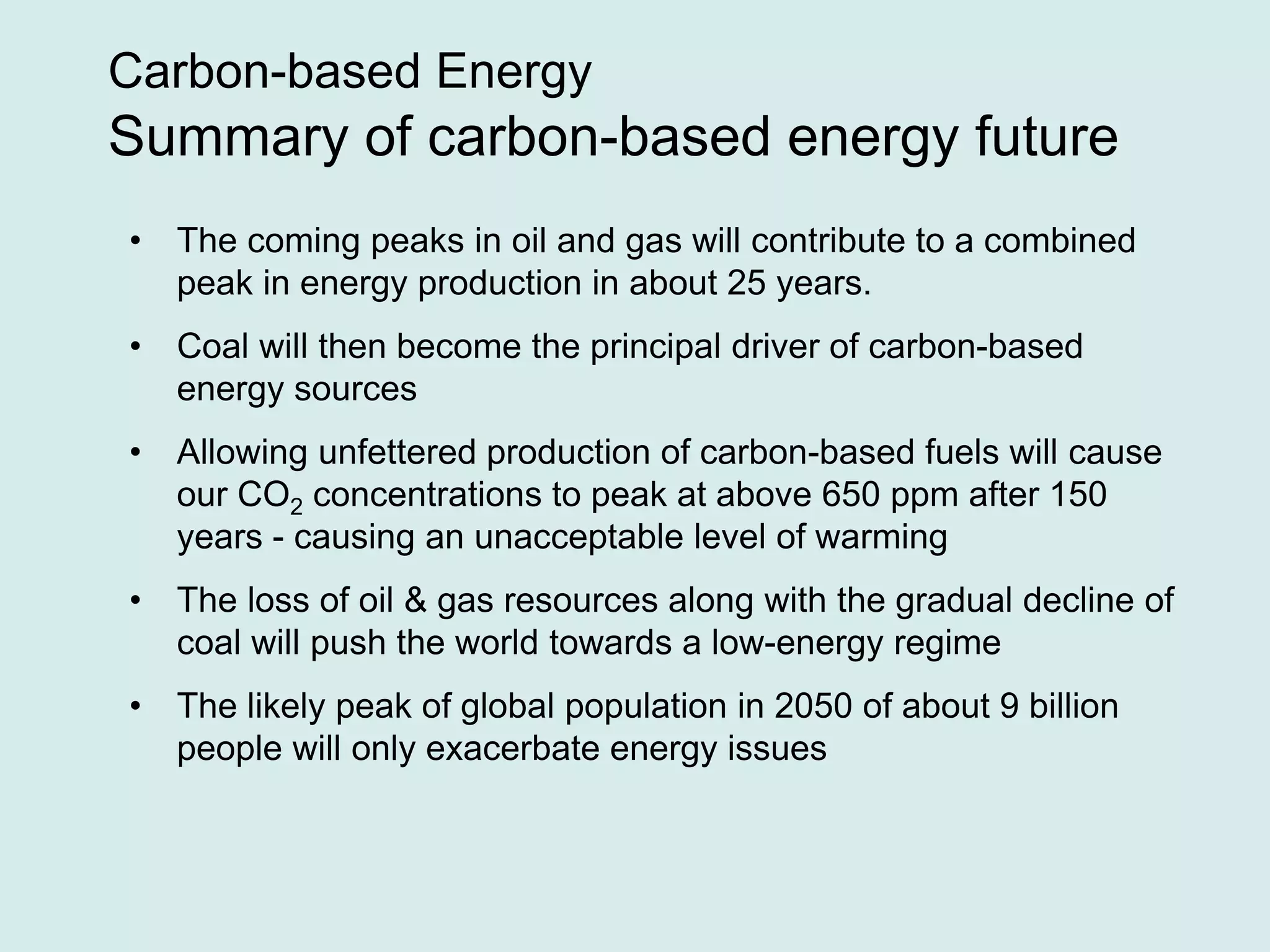 Carbon-based Energy
Summary of carbon-based energy future

• The coming peaks in oil and gas will contribute to a combined peak in energy production in about 25 years.

• Coal will then become the principal driver of carbon-based energy sources

• Allowing unfettered production of carbon-based fuels will cause our $CO_2$ concentrations to peak at above 650 ppm after 150 years - causing an unacceptable level of warming

• The loss of oil & gas resources along with the gradual decline of coal will push the world towards a low-energy regime

• The likely peak of global population in 2050 of about 9 billion people will only exacerbate energy issues